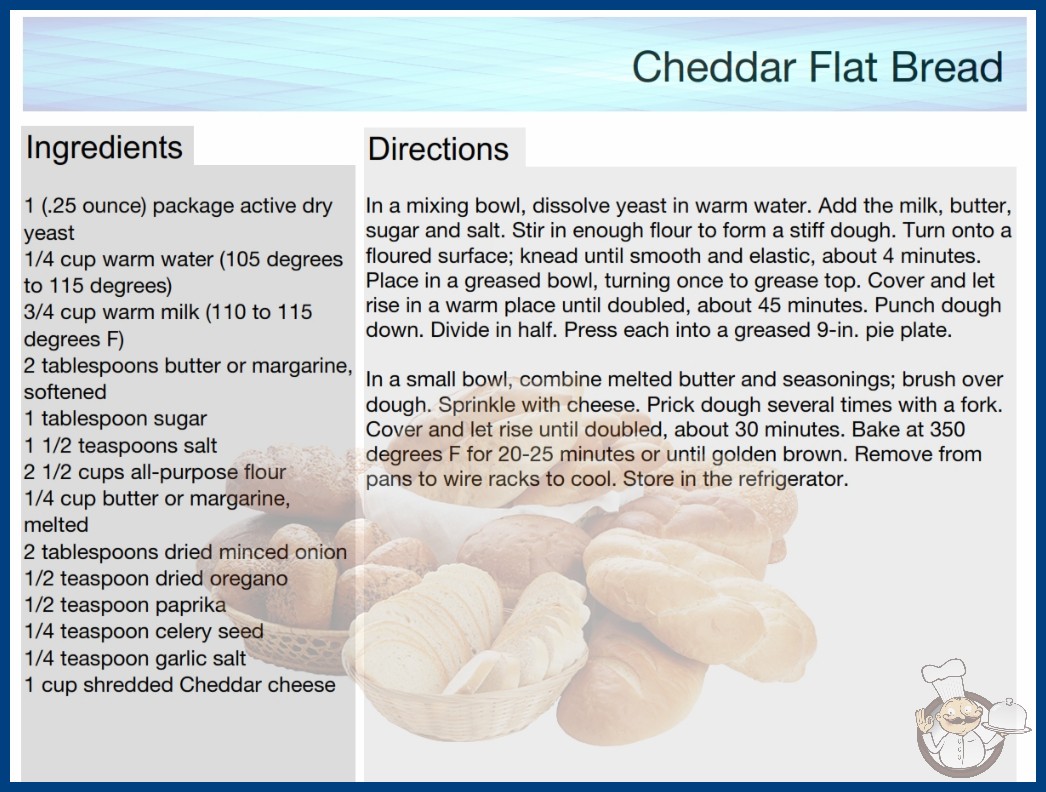 Cheddar Flat Bread

Ingredients

1 (.25 ounce) package active dry yeast
1/4 cup warm water (105 degrees to 115 degrees)
3/4 cup warm milk (110 to 115 degrees F)
2 tablespoons butter or margarine, softened
1 tablespoon sugar
1 1/2 teaspoons salt
2 1/2 cups all-purpose flour
1/4 cup butter or margarine, melted
2 tablespoons dried minced onion
1/2 teaspoon dried oregano
1/2 teaspoon paprika
1/4 teaspoon celery seed
1/4 teaspoon garlic salt
1 cup shredded Cheddar cheese

Directions

In a mixing bowl, dissolve yeast in warm water. Add the milk, butter, sugar and salt. Stir in enough flour to form a stiff dough. Turn onto a floured surface; knead until smooth and elastic, about 4 minutes. Place in a greased bowl, turning once to grease top. Cover and let rise in a warm place until doubled, about 45 minutes. Punch dough down. Divide in half. Press each into a greased 9-in. pie plate.

In a small bowl, combine melted butter and seasonings; brush over dough. Sprinkle with cheese. Prick dough several times with a fork. Cover and let rise until doubled, about 30 minutes. Bake at 350 degrees F for 20-25 minutes or until golden brown. Remove from pans to wire racks to cool. Store in the refrigerator.